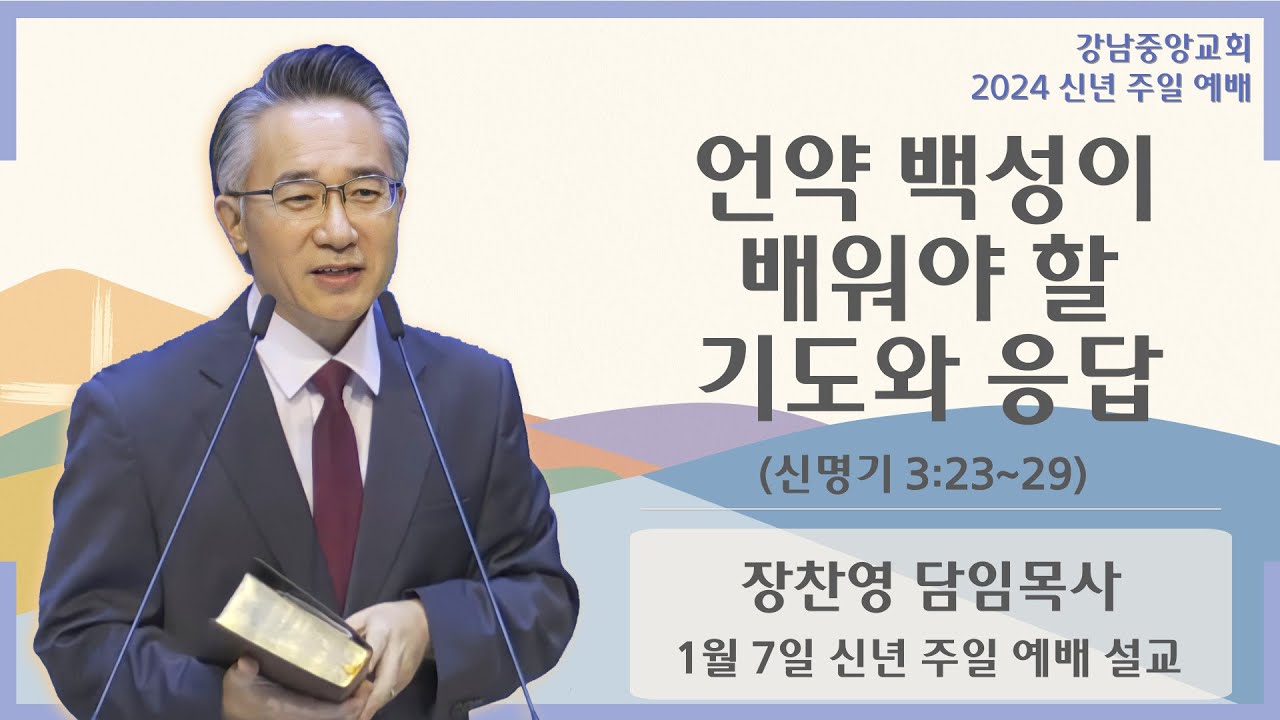 강남중앙교회
2024 신년 주일 예배

언약 백성이 배워야 할 기도와 응답

(신명기 3:23~29)

장찬영 담임목사

1월 7일 신년 주일 예배 설교